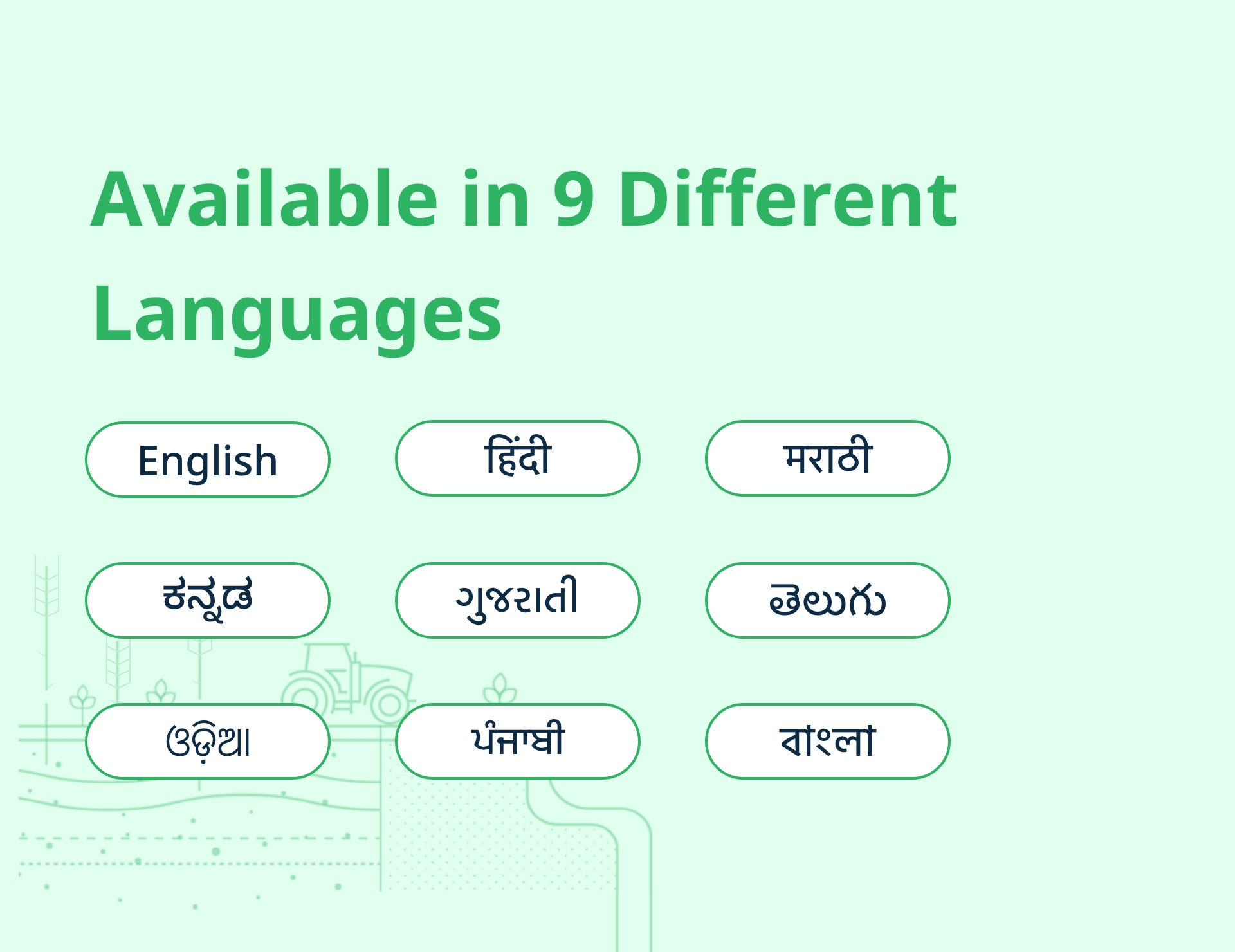 Available in 9 Different Languages

English
हिंदी
मराठी
ಕನ್ನಡ
ગુજરાતી
తెలుగు
ଓଡ଼ିଆ
ਪੰਜਾਬੀ
বাংলা